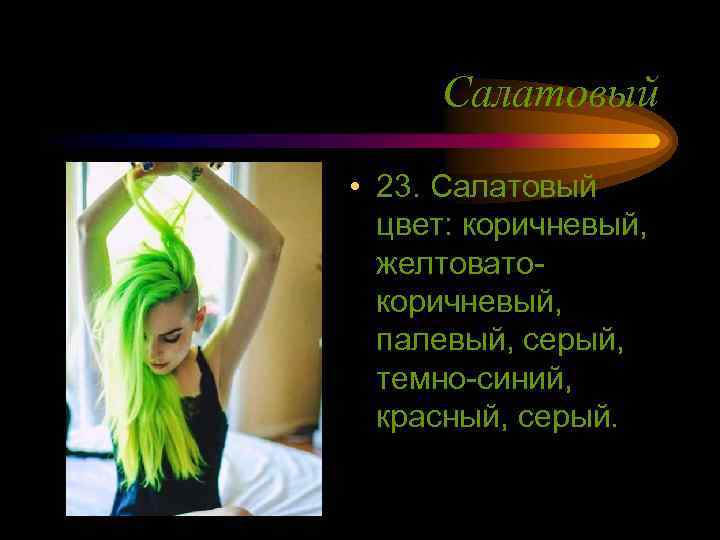 Салатовый

• 23. Салатовый цвет: коричневый, желтовато-коричневый, палевый, серый, темно-синий, красный, серый.